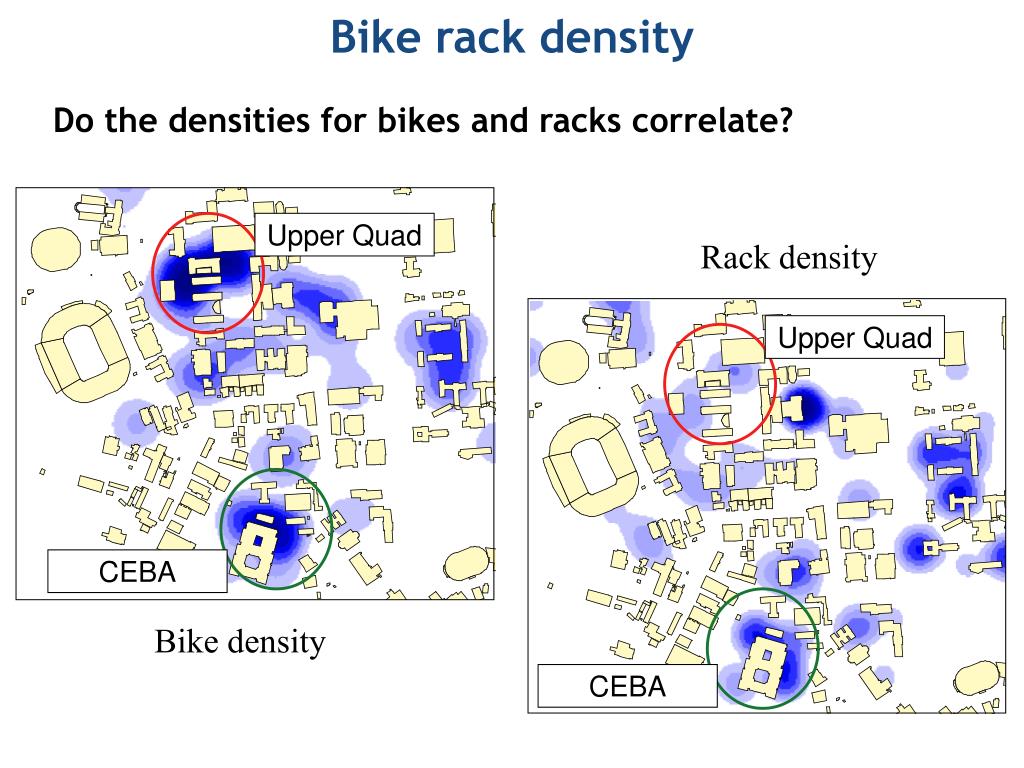 Bike rack density

Do the densities for bikes and racks correlate?

Upper Quad

CEBA

Bike density

Rack density

Upper Quad

CEBA